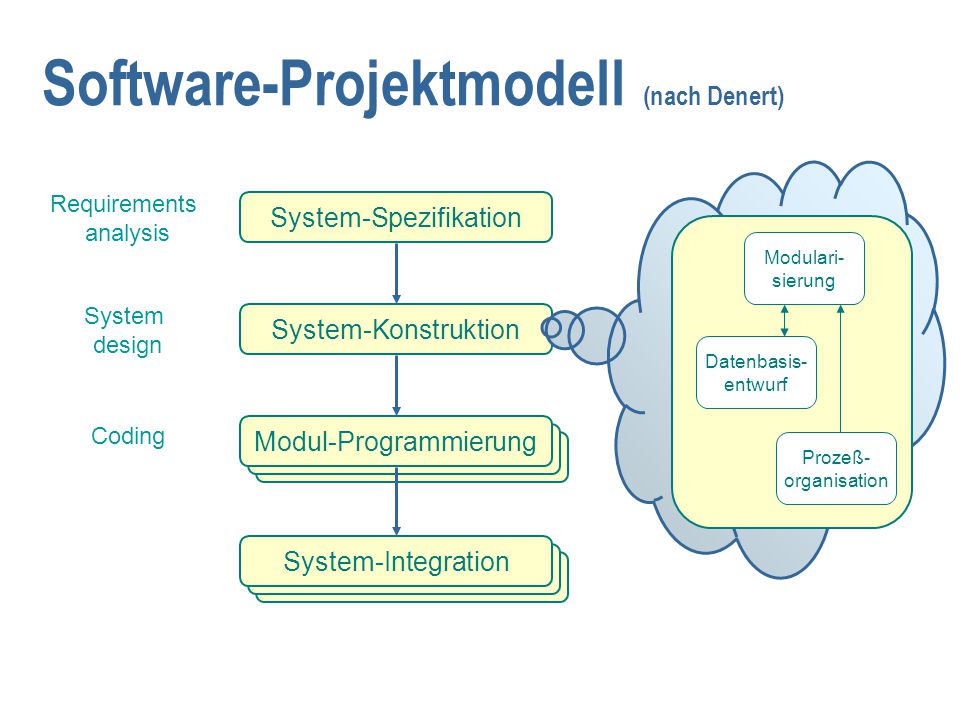 Software-Projektmodell (nach Denert)

Requirements analysis

System-Spezifikation

System design

System-Konstruktion

Coding

Modul-Programmierung

System-Integration

Modularisierung

Datenbasisentwurf

Prozeßorganisation